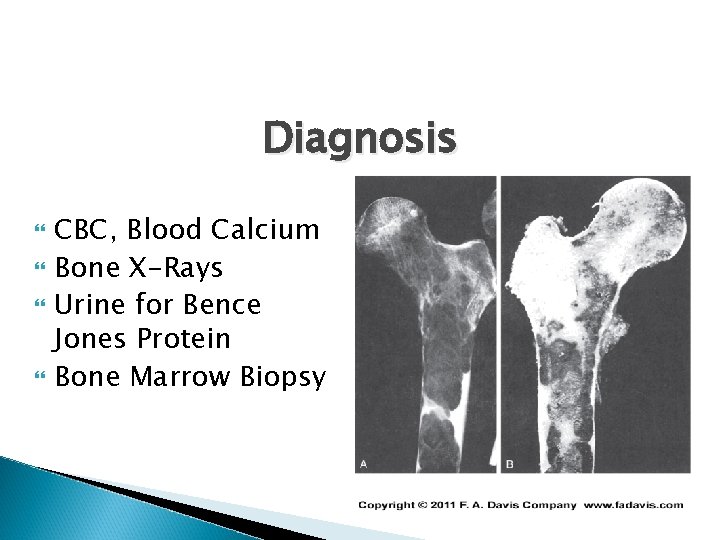 Diagnosis

CBC, Blood Calcium
Bone X-Rays
Urine for Bence Jones Protein
Bone Marrow Biopsy

A
B

Copyright © 2011 F. A. Davis Company www.fadavis.com